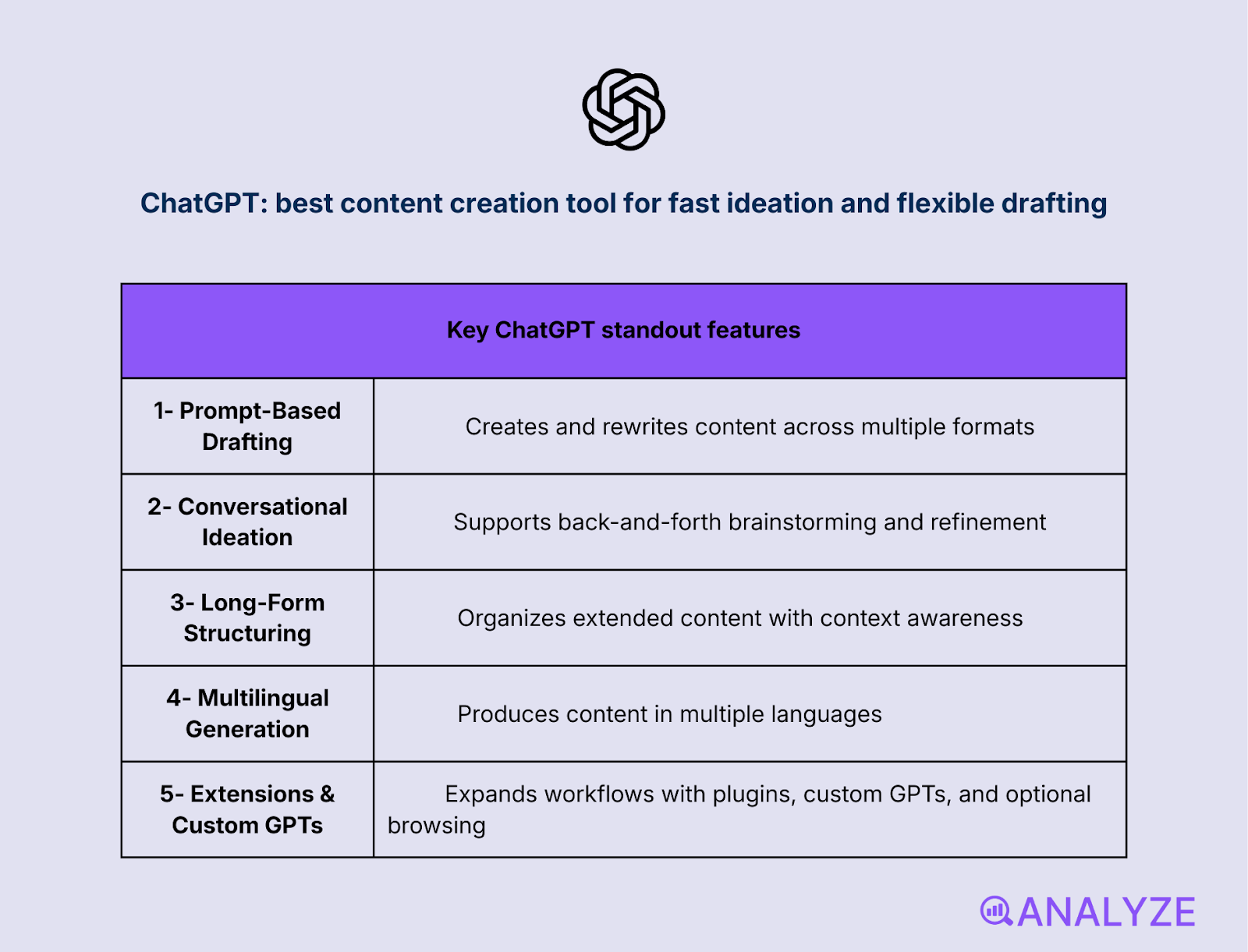 ChatGPT: best content creation tool for fast ideation and flexible drafting

| Key ChatGPT standout features | |
|---|---|
| 1- Prompt-Based Drafting | Creates and rewrites content across multiple formats |
| 2- Conversational Ideation | Supports back-and-forth brainstorming and refinement |
| 3- Long-Form Structuring | Organizes extended content with context awareness |
| 4- Multilingual Generation | Produces content in multiple languages |
| 5- Extensions & Custom GPTs | Expands workflows with plugins, custom GPTs, and optional browsing |

ANALYZE